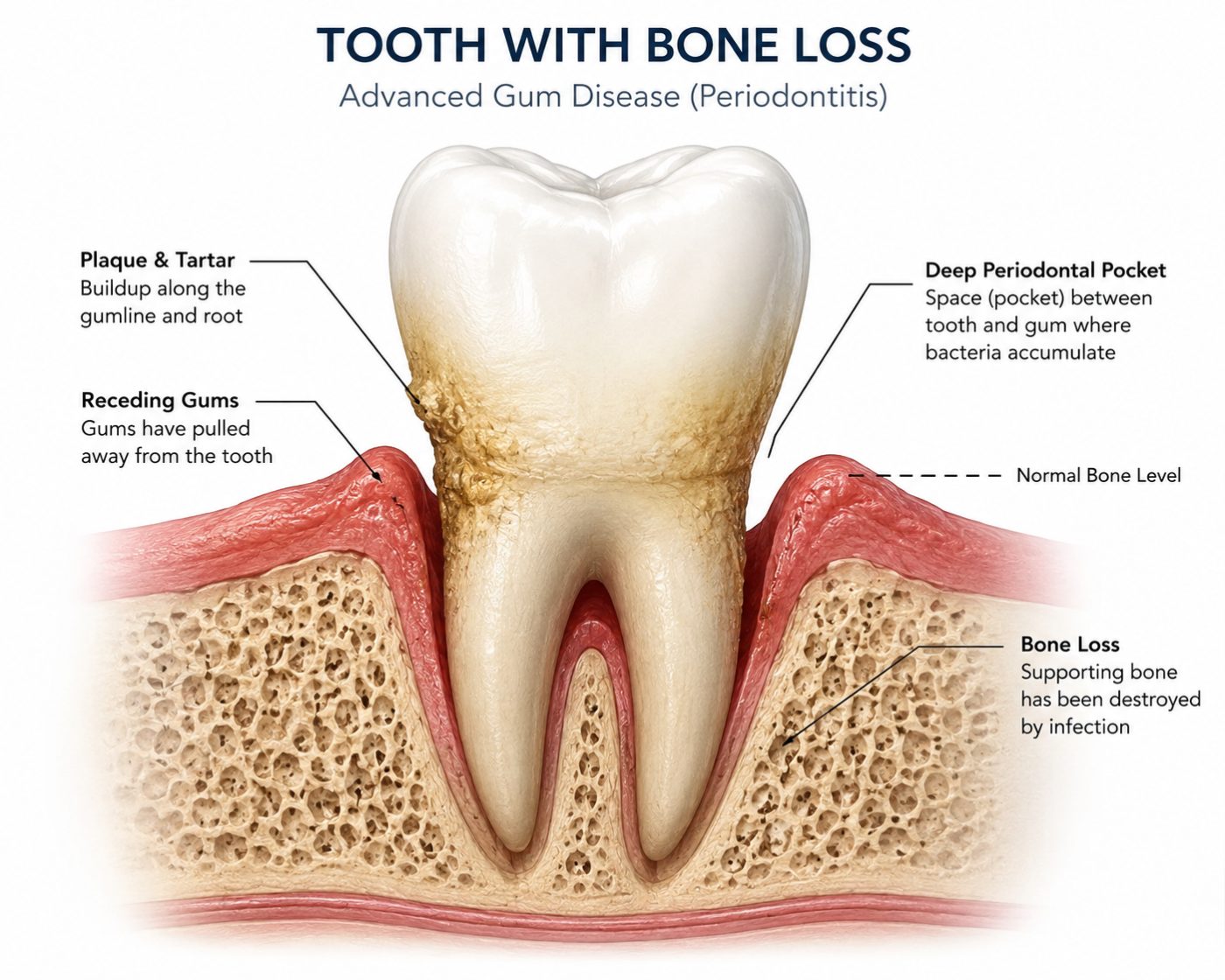 TOOTH WITH BONE LOSS
Advanced Gum Disease (Periodontitis)

Plaque & Tartar
Buildup along the gumline and root

Receding Gums
Gums have pulled away from the tooth

Deep Periodontal Pocket
Space (pocket) between tooth and gum where bacteria accumulate

Normal Bone Level

Bone Loss
Supporting bone has been destroyed by infection